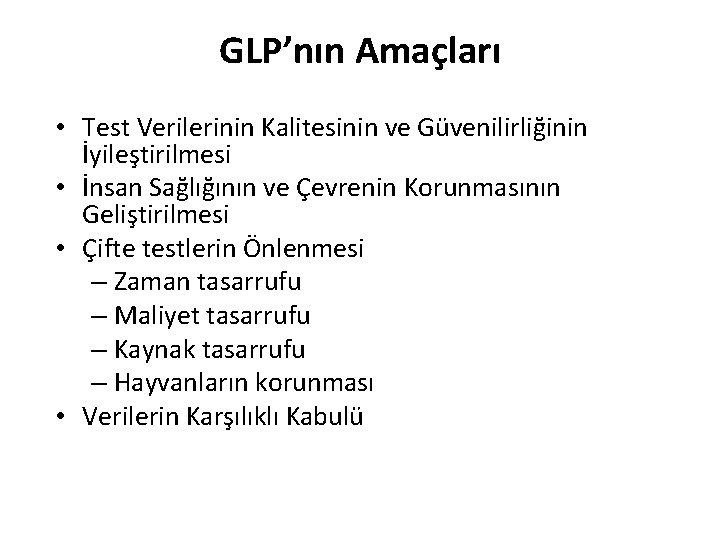 GLP’nın Amaçları

• Test Verilerinin Kalitesinin ve Güvenilirliğinin İyileştirilmesi
• İnsan Sağlığının ve Çevrenin Korunmasının Geliştirilmesi
• Çifte testlerin Önlenmesi
– Zaman tasarrufu
– Maliyet tasarrufu
– Kaynak tasarrufu
– Hayvanların korunması
• Verilerin Karşılıklı Kabulü